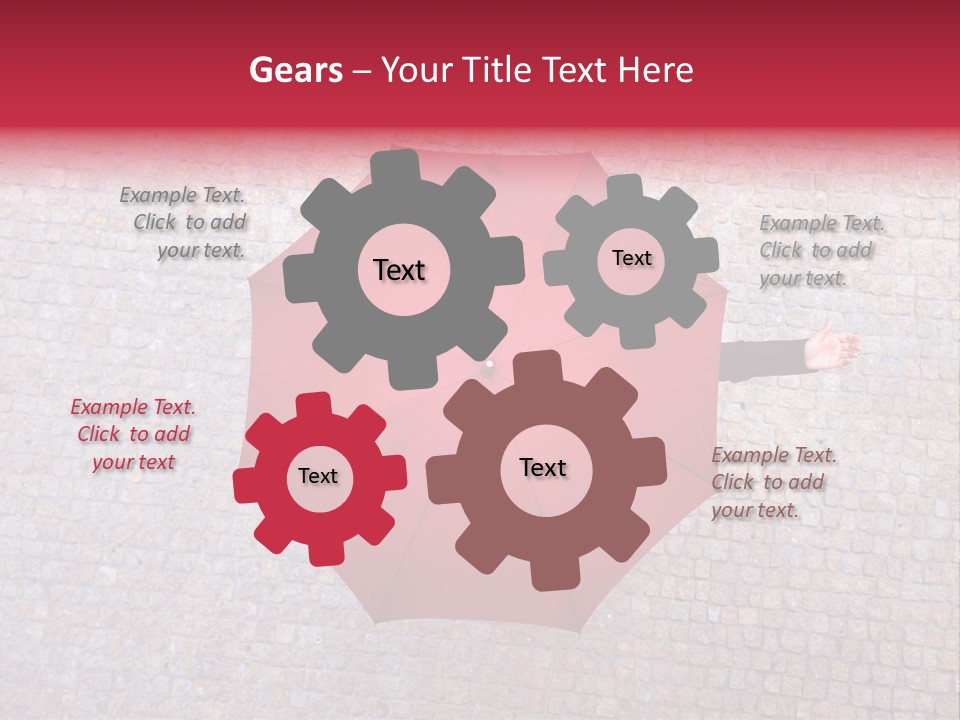 Gears – Your Title Text Here

Example Text. Click to add your text.

Text

Text

Example Text. Click to add your text.

Example Text. Click to add your text

Text

Text

Example Text. Click to add your text.